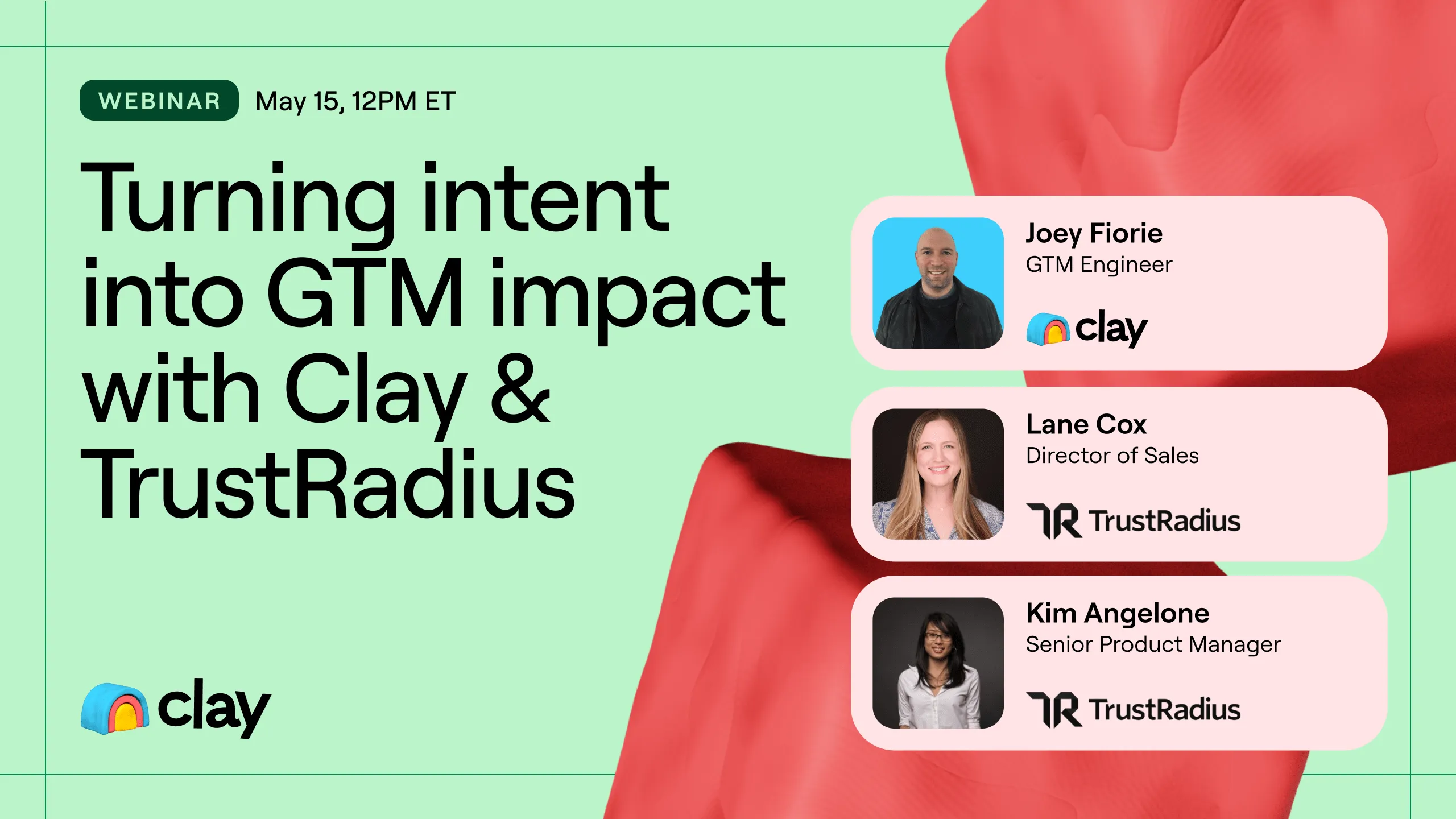 WEBINAR May 15, 12PM ET

Turning intent into GTM impact with Clay & TrustRadius

clay

Joey Fiorie
GTM Engineer
clay

Lane Cox
Director of Sales
TrustRadius

Kim Angelone
Senior Product Manager
TrustRadius